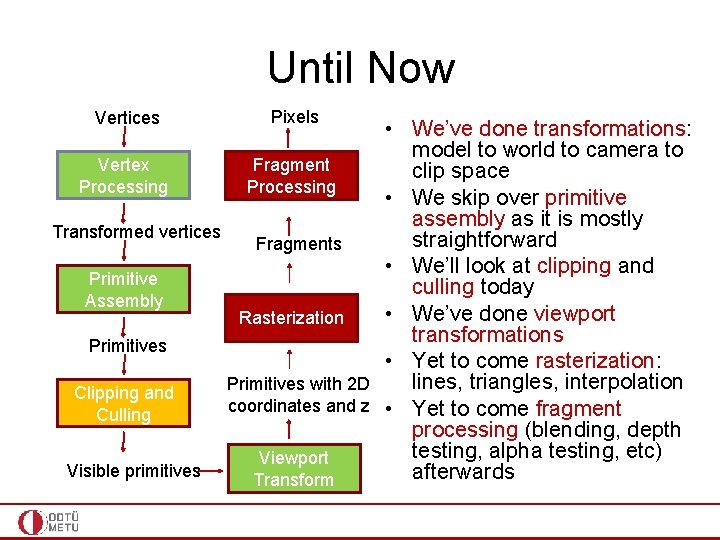 Until Now

Vertices

Vertex Processing

Transformed vertices

Primitive Assembly

Primitives

Clipping and Culling

Visible primitives

Viewport Transform

Primitives with 2D coordinates and z

Rasterization

Fragments

Fragment Processing

Pixels

• We've done transformations: model to world to camera to clip space
• We skip over primitive assembly as it is mostly straightforward
• We'll look at clipping and culling today
• We've done viewport transformations
• Yet to come rasterization: lines, triangles, interpolation
• Yet to come fragment processing (blending, depth testing, alpha testing, etc) afterwards

ODTÜ METU